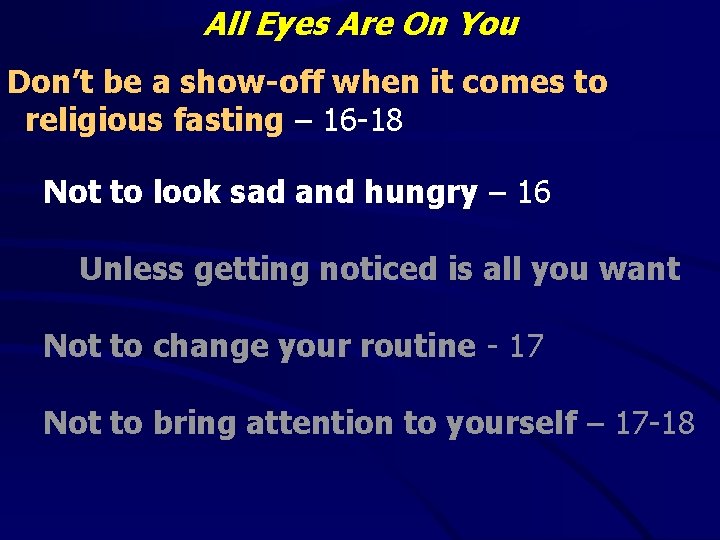 All Eyes Are On You

Don't be a show-off when it comes to religious fasting – 16-18

Not to look sad and hungry – 16

Unless getting noticed is all you want

Not to change your routine - 17

Not to bring attention to yourself – 17-18